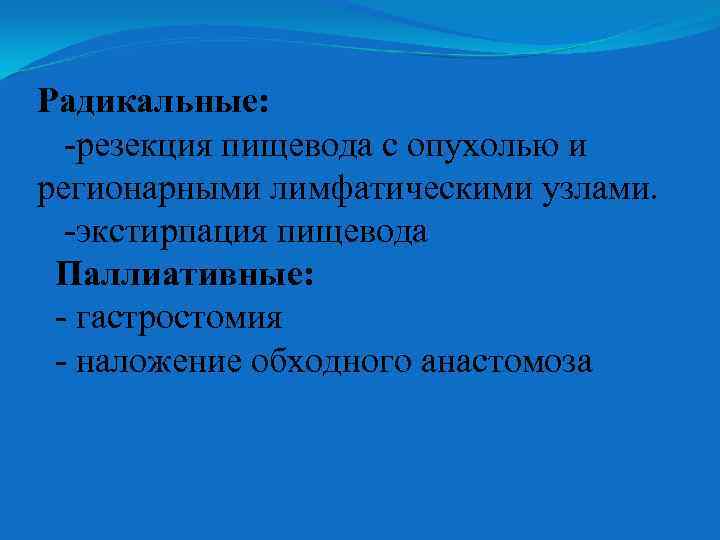 Радикальные:
-резекция пищевода с опухолью и регионарными лимфатическими узлами.
-экстирпация пищевода
Паллиативные:
- гастростомия
- наложение обходного анастомоза